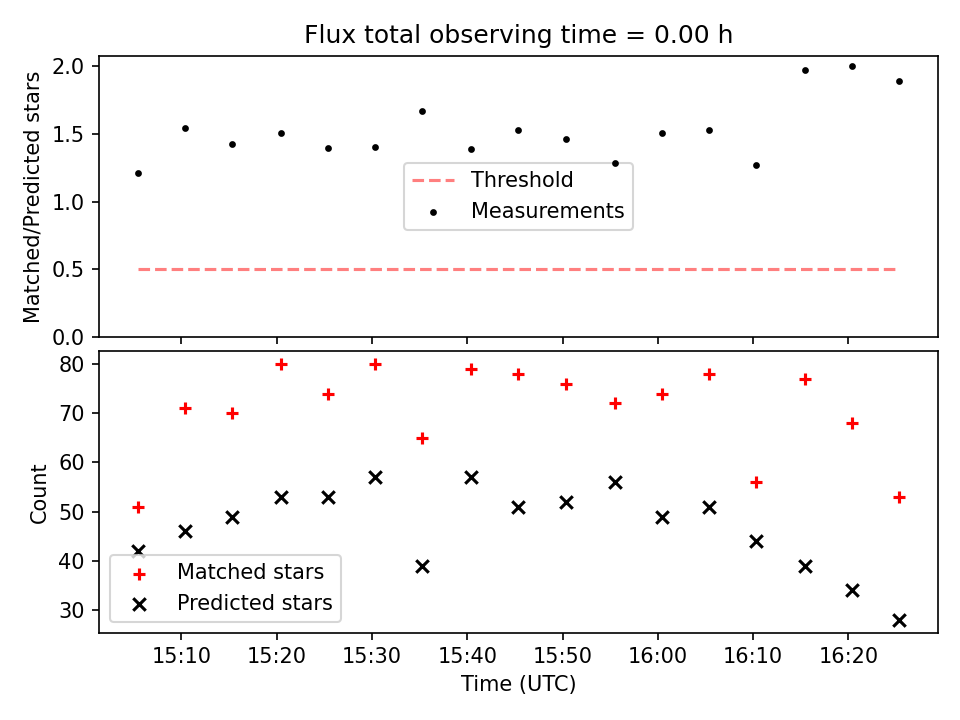 Flux total observing time = 0.00 h

Matched/Predicted stars

2.0
1.5
1.0
0.5
0.0

Threshold
Measurements

Count

80
70
60
50
40
30

Matched stars
Predicted stars

15:10 15:20 15:30 15:40 15:50 16:00 16:10 16:20

Time (UTC)